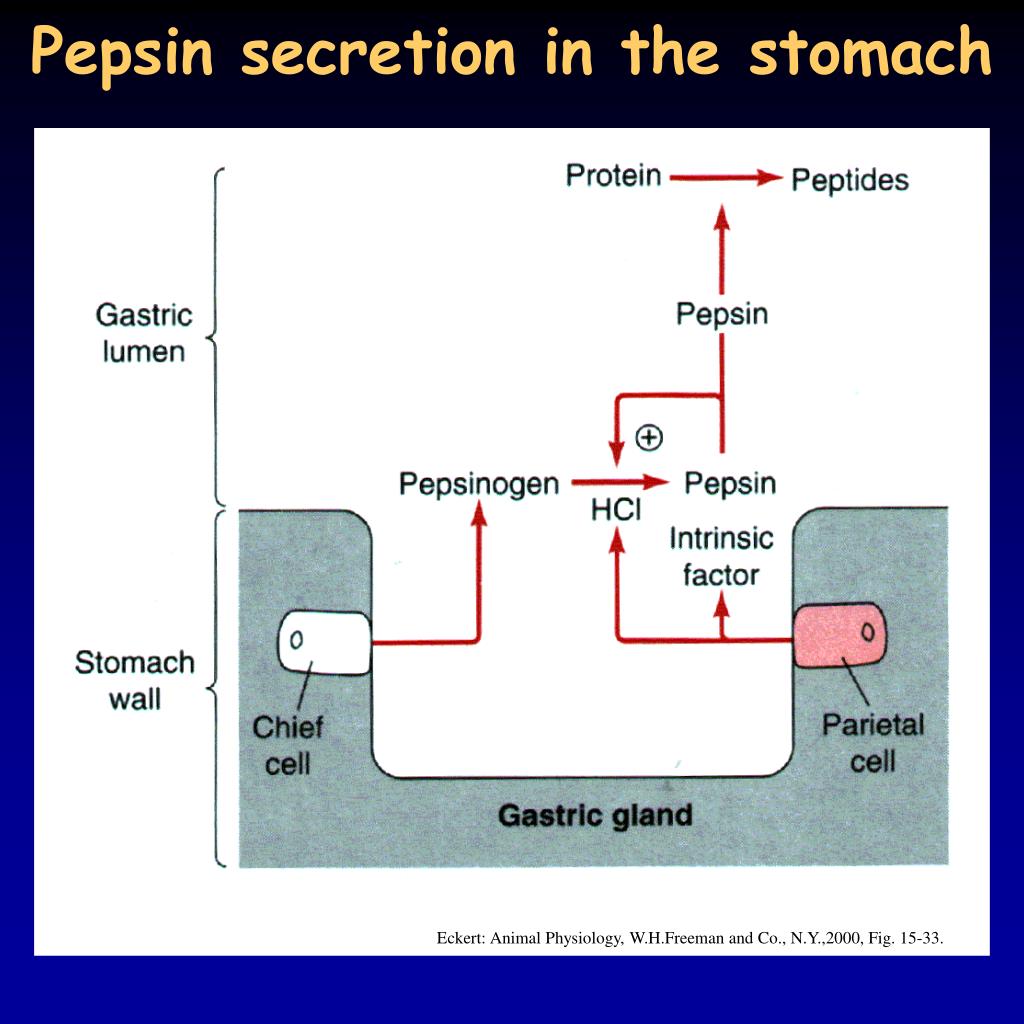 Pepsin secretion in the stomach

Protein → Peptides

Gastric lumen

Pepsin

⊕

Pepsinogen → Pepsin

HCl

Intrinsic factor

Stomach wall

Chief cell

Parietal cell

Gastric gland

Eckert: Animal Physiology, W.H.Freeman and Co., N.Y.,2000, Fig. 15-33.